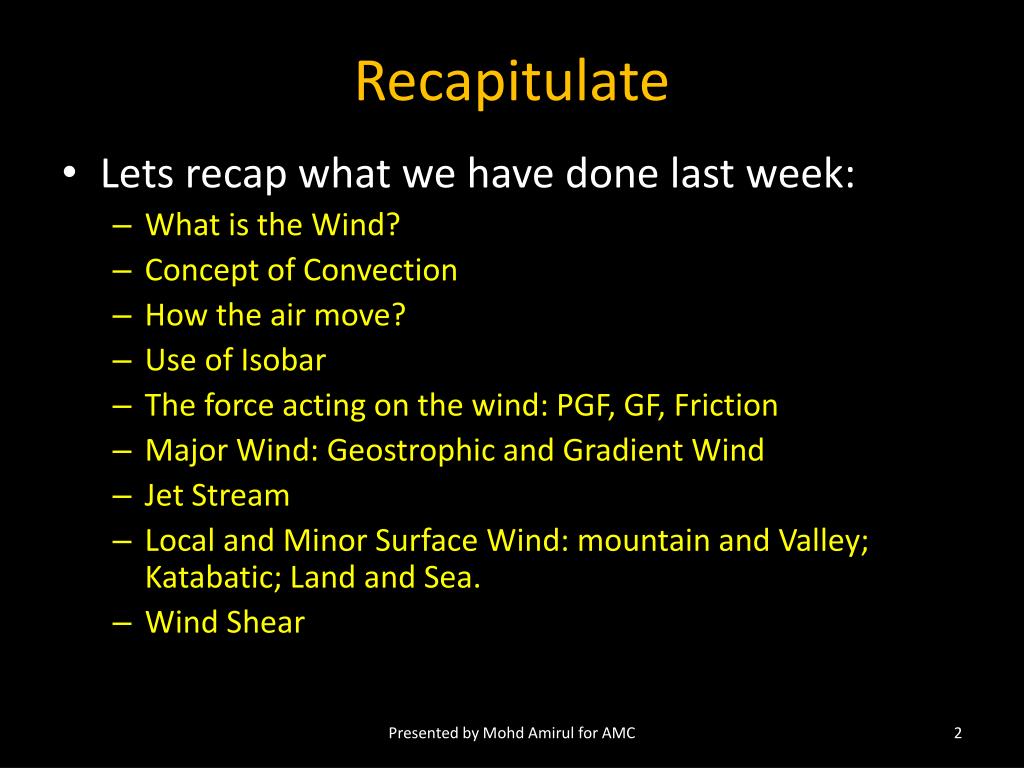 Recapitulate

• Lets recap what we have done last week:
– What is the Wind?
– Concept of Convection
– How the air move?
– Use of Isobar
– The force acting on the wind: PGF, GF, Friction
– Major Wind: Geostrophic and Gradient Wind
– Jet Stream
– Local and Minor Surface Wind: mountain and Valley; Katabatic; Land and Sea.
– Wind Shear

Presented by Mohd Amirul for AMC

2